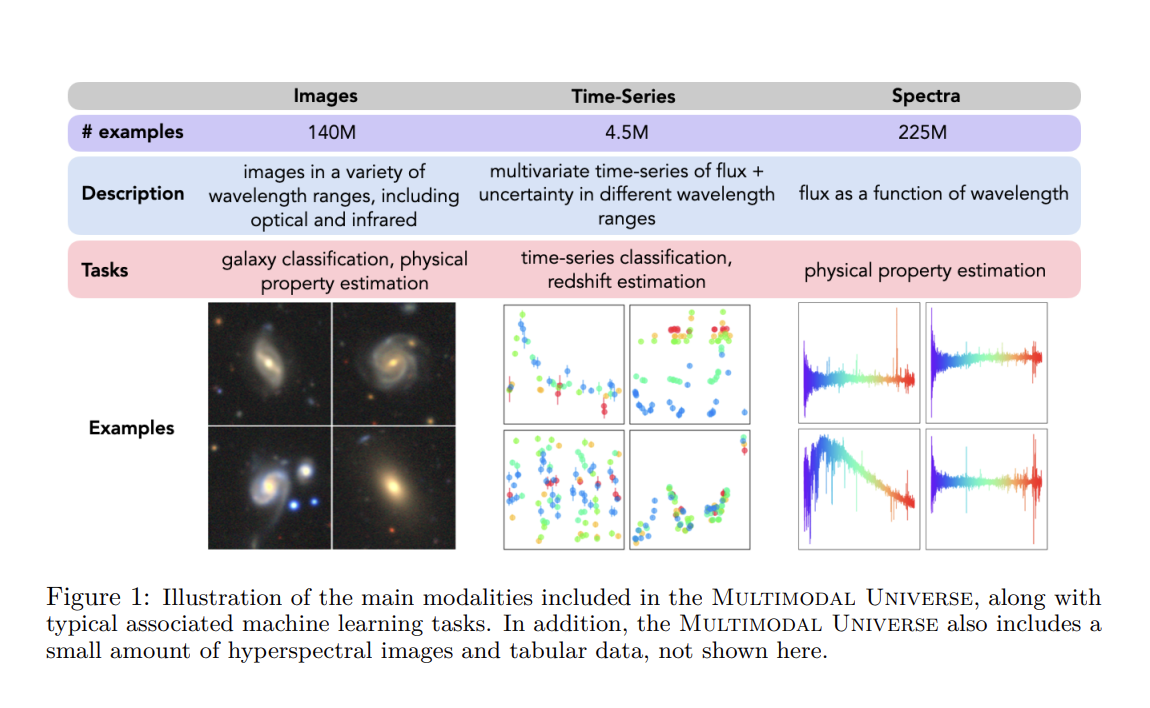 | | Images | Time-Series | Spectra |
|---|---|---|---|
| # examples | 140M | 4.5M | 225M |
| Description | images in a variety of wavelength ranges, including optical and infrared | multivariate time-series of flux + uncertainty in different wavelength ranges | flux as a function of wavelength |
| Tasks | galaxy classification, physical property estimation | time-series classification, redshift estimation | physical property estimation |
| Examples | | | |

Figure 1: Illustration of the main modalities included in the MULTIMODAL UNIVERSE, along with typical associated machine learning tasks. In addition, the MULTIMODAL UNIVERSE also includes a small amount of hyperspectral images and tabular data, not shown here.